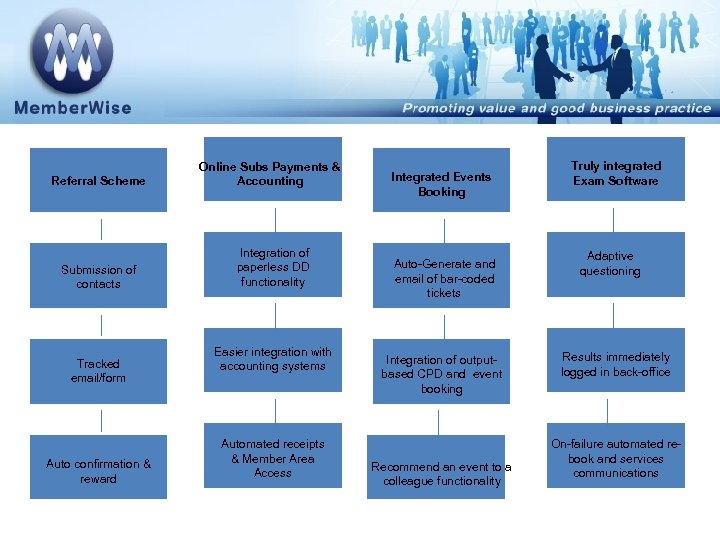 MemberWise

Promoting value and good business practice

Referral Scheme

Submission of contacts

Tracked email/form

Auto confirmation & reward

Online Subs Payments & Accounting

Integration of paperless DD functionality

Easier integration with accounting systems

Automated receipts & Member Area Access

Integrated Events Booking

Auto-Generate and email of bar-coded tickets

Integration of output-based CPD and event booking

Recommend an event to a colleague functionality

Truly integrated Exam Software

Adaptive questioning

Results immediately logged in back-office

On-failure automated re-book and services communications